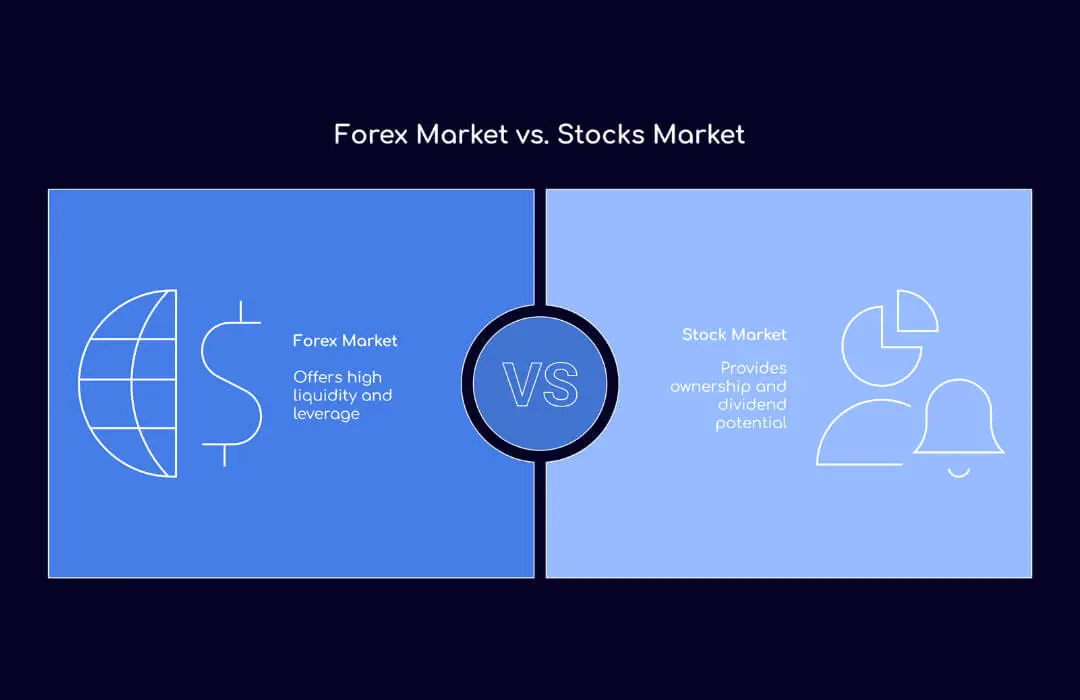 Forex Market vs. Stocks Market

Forex Market

Offers high liquidity and leverage

VS

Stock Market

Provides ownership and dividend potential